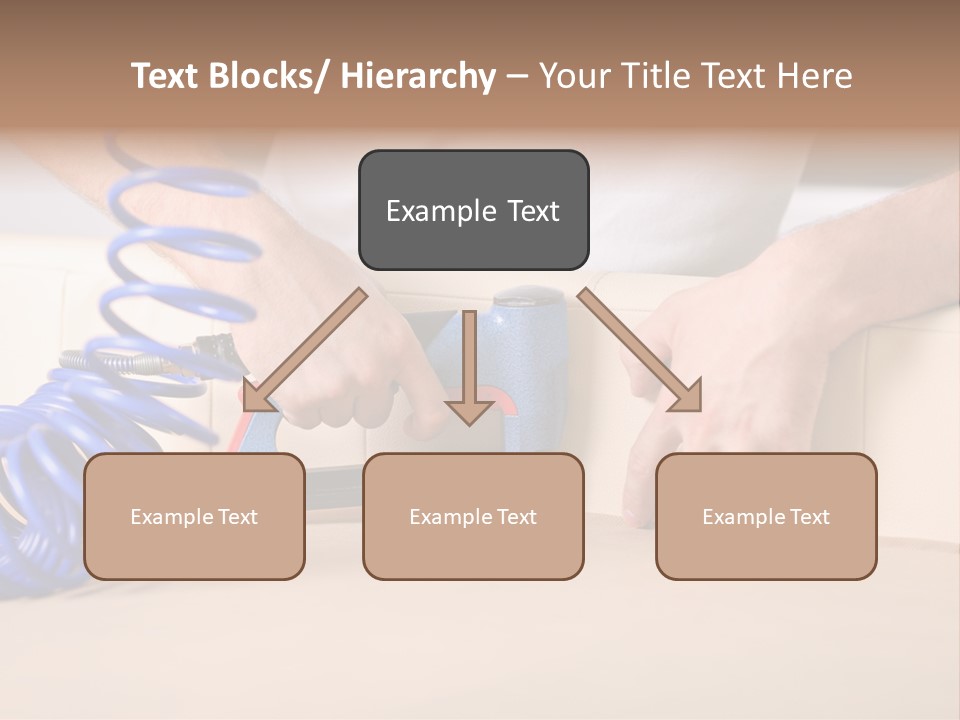 Text Blocks/ Hierarchy – Your Title Text Here

Example Text

Example Text

Example Text

Example Text